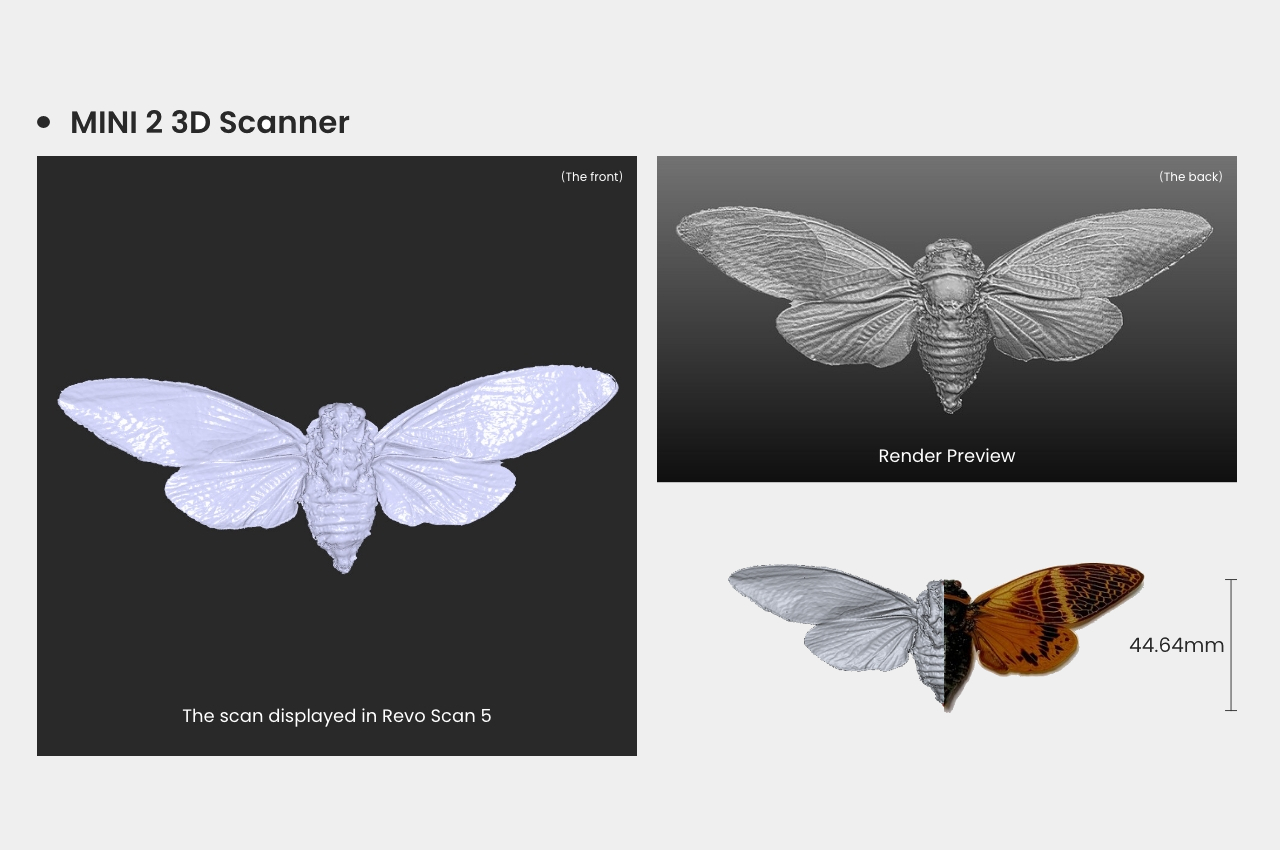 • MINI 2 3D Scanner

(The front)

The scan displayed in Revo Scan 5

(The back)

Render Preview

44.64mm